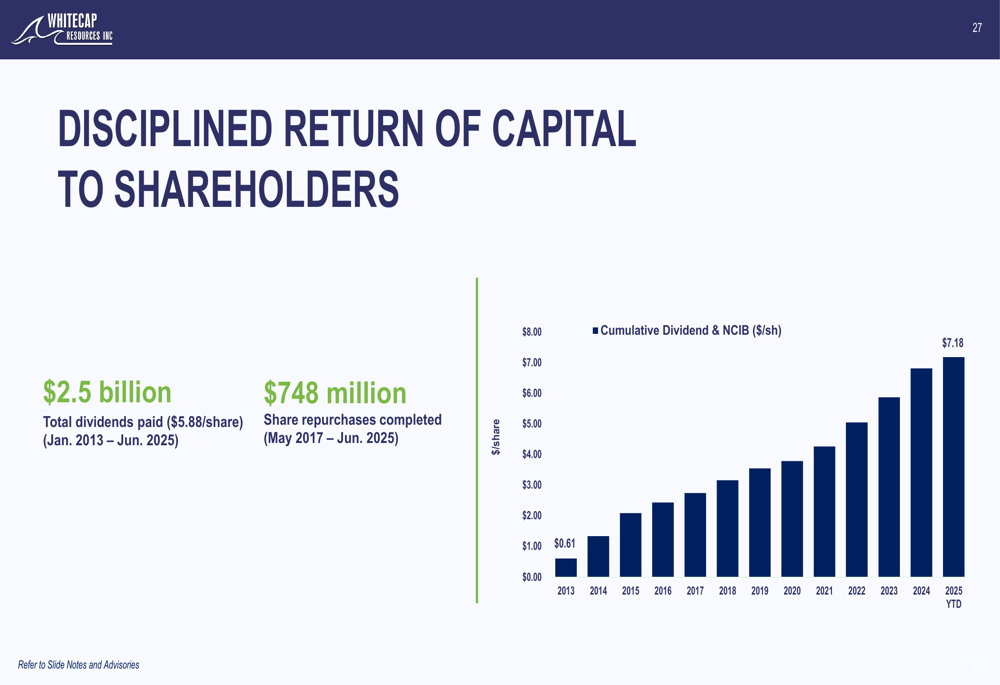 WHITECAP RESOURCES INC

27

DISCIPLINED RETURN OF CAPITAL TO SHAREHOLDERS

$2.5 billion
Total dividends paid ($5.88/share) (Jan. 2013 – Jun. 2025)

$748 million
Share repurchases completed (May 2017 – Jun. 2025)

Cumulative Dividend & NCIB ($/sh)

$/share

$8.00
$7.00
$6.00
$5.00
$4.00
$3.00
$2.00
$1.00
$0.00

$0.61
$7.18

2013 2014 2015 2016 2017 2018 2019 2020 2021 2022 2023 2024 2025 YTD

Refer to Slide Notes and Advisories